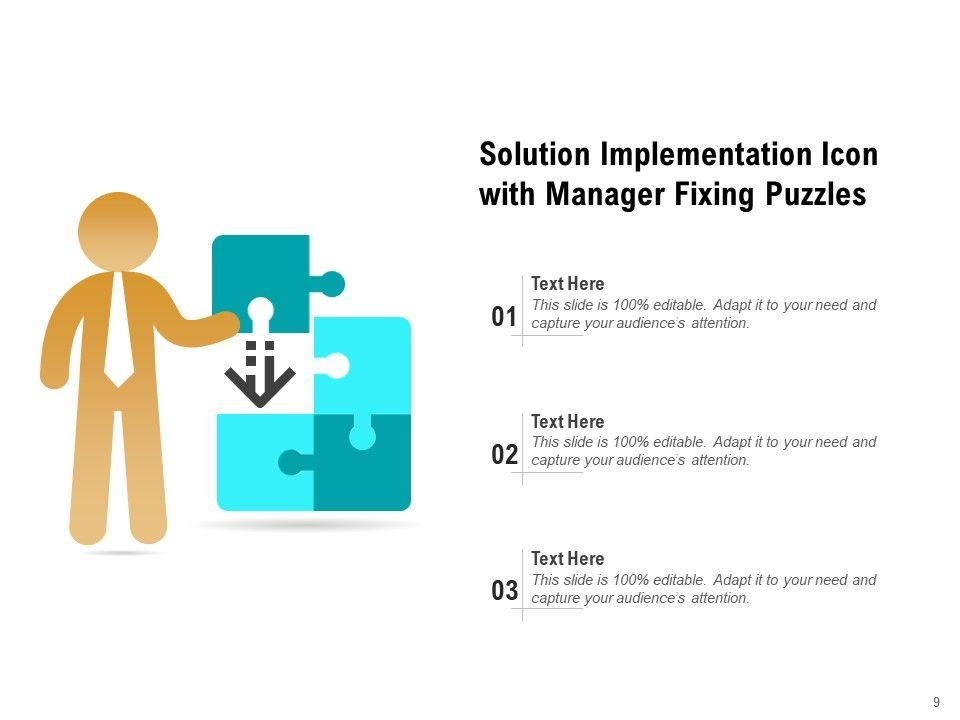 Solution Implementation Icon with Manager Fixing Puzzles

01
Text Here
This slide is 100% editable. Adapt it to your need and capture your audience's attention.

02
Text Here
This slide is 100% editable. Adapt it to your need and capture your audience's attention.

03
Text Here
This slide is 100% editable. Adapt it to your need and capture your audience's attention.

9